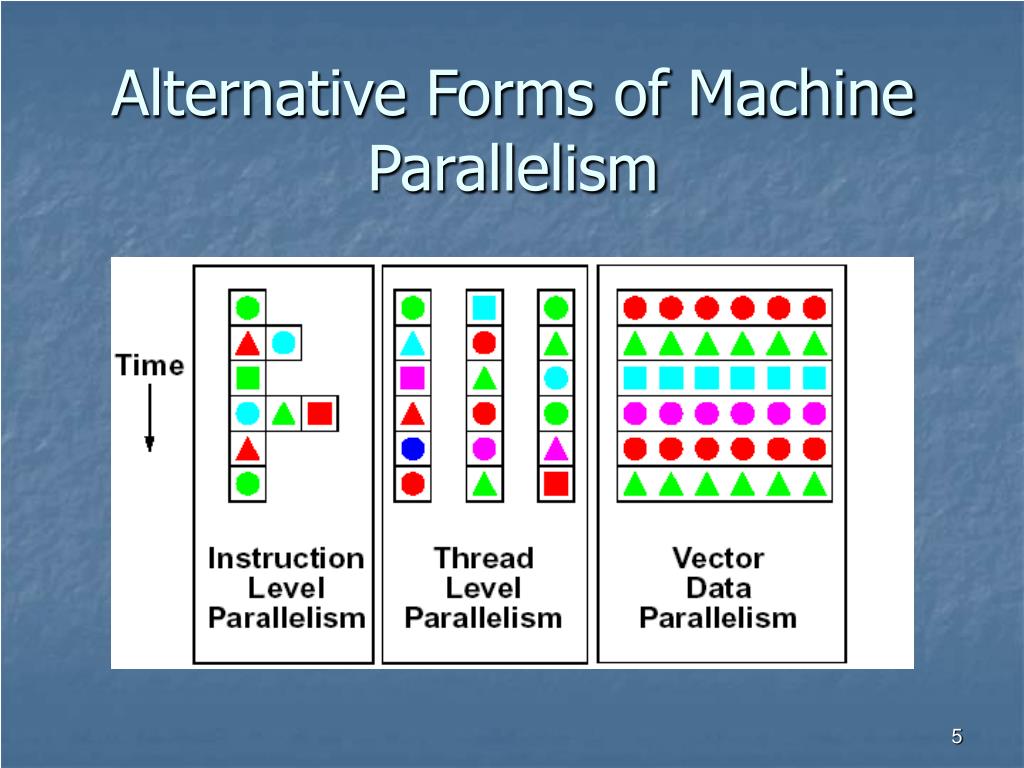 Alternative Forms of Machine Parallelism

Time

Instruction Level Parallelism

Thread Level Parallelism

Vector Data Parallelism

5